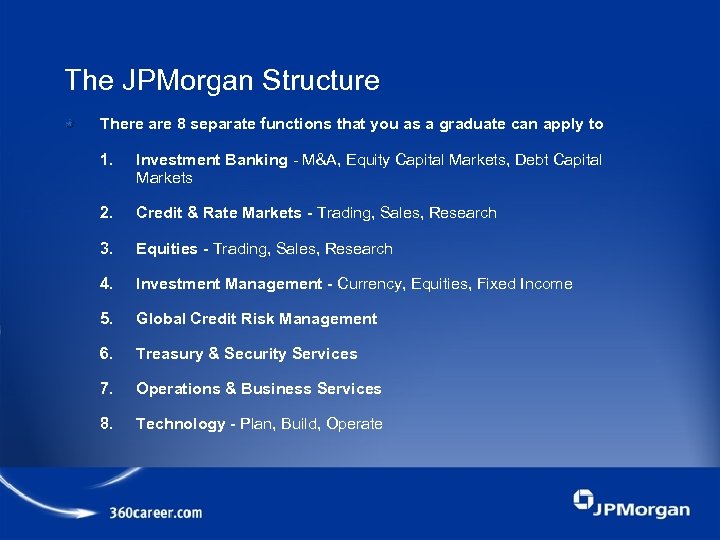 The JPMorgan Structure

There are 8 separate functions that you as a graduate can apply to

1. Investment Banking - M&A, Equity Capital Markets, Debt Capital Markets

2. Credit & Rate Markets - Trading, Sales, Research

3. Equities - Trading, Sales, Research

4. Investment Management - Currency, Equities, Fixed Income

5. Global Credit Risk Management

6. Treasury & Security Services

7. Operations & Business Services

8. Technology - Plan, Build, Operate

360career.com

JPMorgan